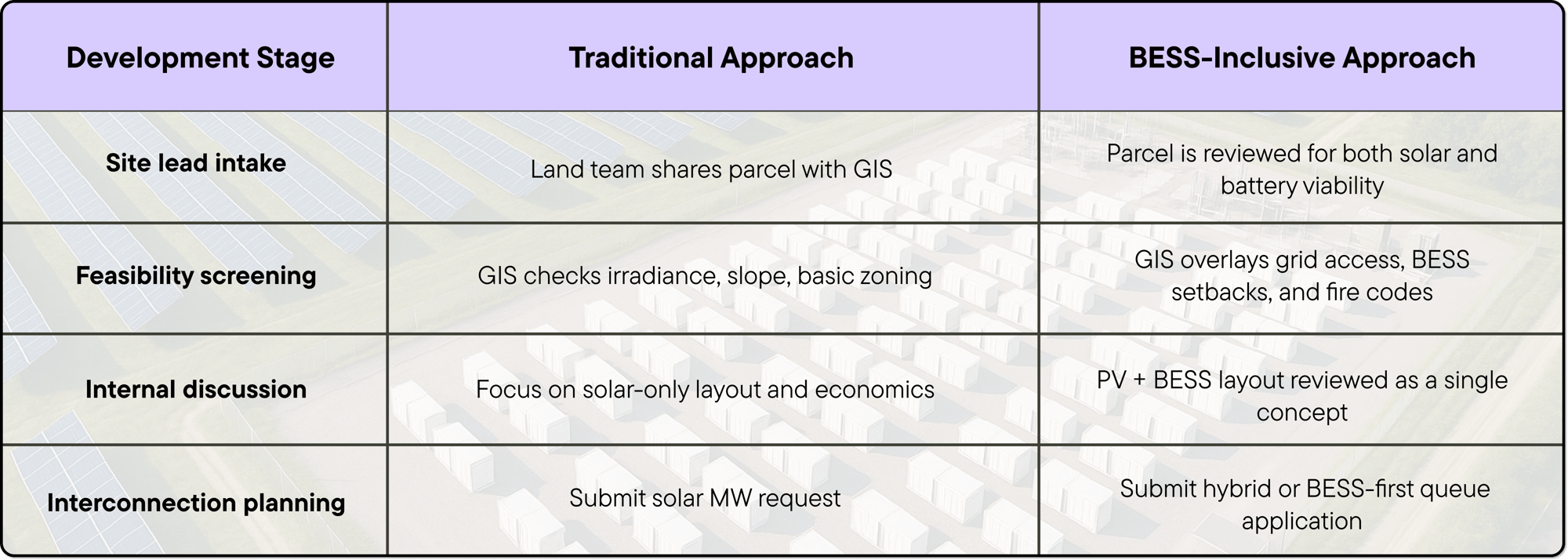 | Development Stage | Traditional Approach | BESS-Inclusive Approach |
|---|---|---|
| Site lead intake | Land team shares parcel with GIS | Parcel is reviewed for both solar and battery viability |
| Feasibility screening | GIS checks irradiance, slope, basic zoning | GIS overlays grid access, BESS setbacks, and fire codes |
| Internal discussion | Focus on solar-only layout and economics | PV + BESS layout reviewed as a single concept |
| Interconnection planning | Submit solar MW request | Submit hybrid or BESS-first queue application |